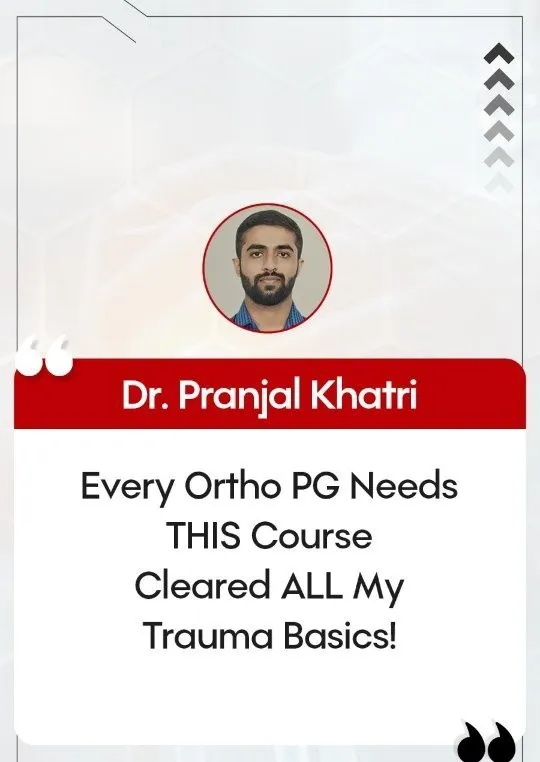 Dr. Pranjal Khatri

Every Ortho PG Needs THIS Course Cleared ALL My Trauma Basics!